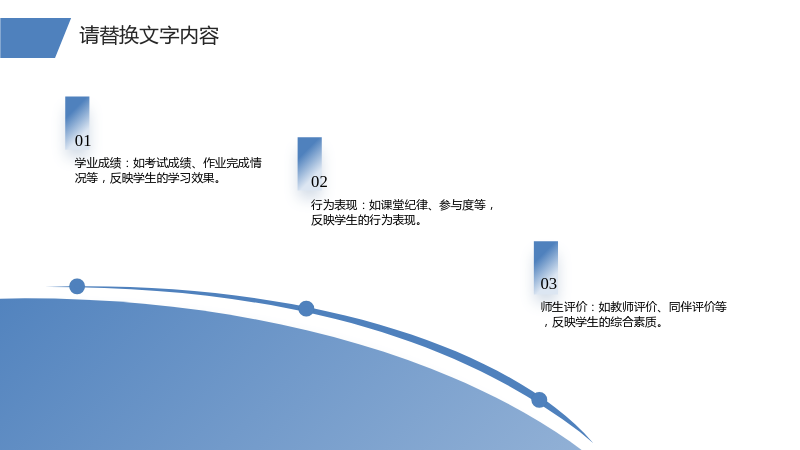 请替换文字内容

01

学业成绩：如考试成绩、作业完成情况等，反映学生的学习效果。

02

行为表现：如课堂纪律、参与度等，反映学生的行为表现。

03

师生评价：如教师评价、同伴评价等，反映学生的综合素质。